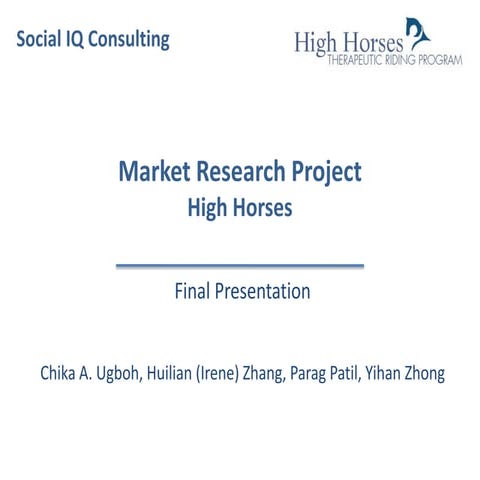 Social IQ Consulting

High Horses
THERAPEUTIC RIDING PROGRAM

Market Research Project
High Horses

Final Presentation

Chika A. Ugboh, Huilian (Irene) Zhang, Parag Patil, Yihan Zhong